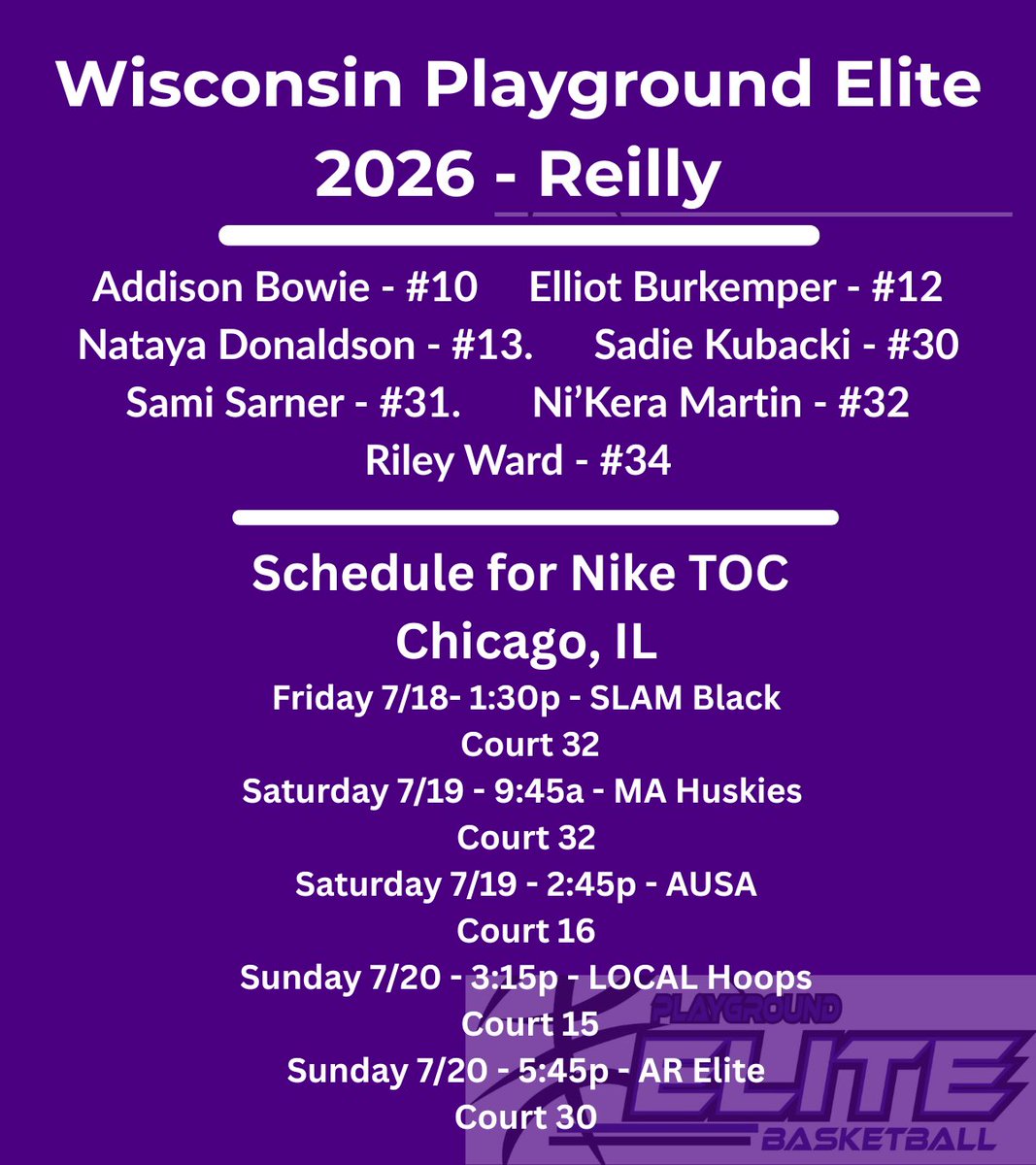 Wisconsin Playground Elite
2026 - Reilly

Addison Bowie - #10 Elliot Burkemper - #12
Nataya Donaldson - #13. Sadie Kubacki - #30
Sami Sarner - #31. Ni'Kera Martin - #32
Riley Ward - #34

Schedule for Nike TOC
Chicago, IL
Friday 7/18- 1:30p - SLAM Black
Court 32
Saturday 7/19 - 9:45a - MA Huskies
Court 32
Saturday 7/19 - 2:45p - AUSA
Court 16
Sunday 7/20 - 3:15p - LOCAL Hoops
Court 15
Sunday 7/20 - 5:45p - AR Elite
Court 30

PLAYGROUND
ELITE
BASKETBALL